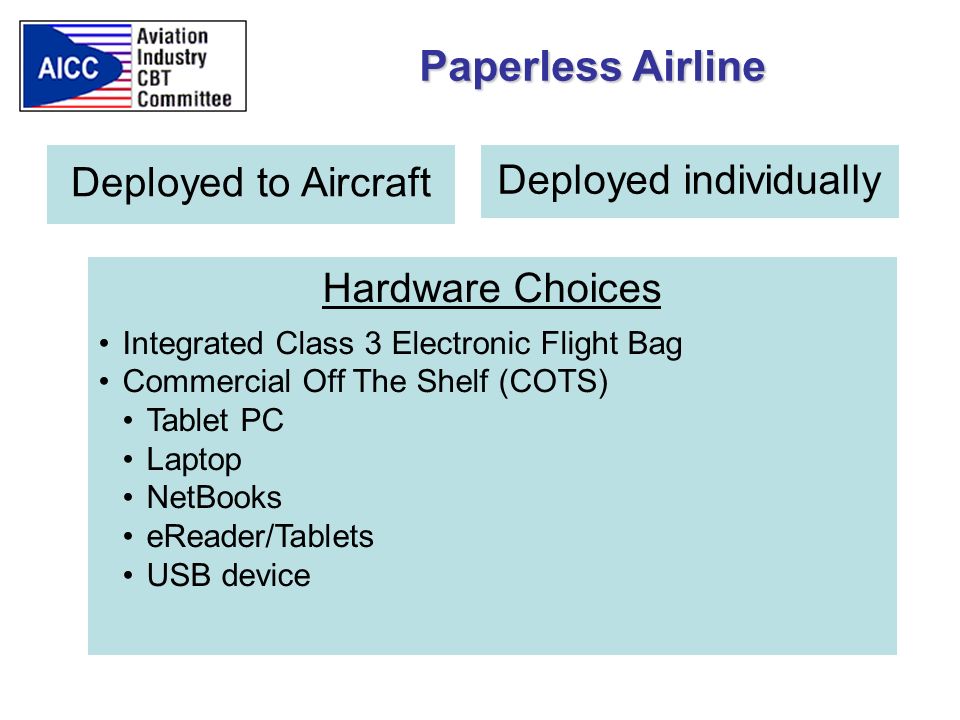 AICC Aviation Industry CBT Committee

Paperless Airline

Deployed to Aircraft

Deployed individually

Hardware Choices

• Integrated Class 3 Electronic Flight Bag
• Commercial Off The Shelf (COTS)
  • Tablet PC
  • Laptop
  • NetBooks
  • eReader/Tablets
  • USB device